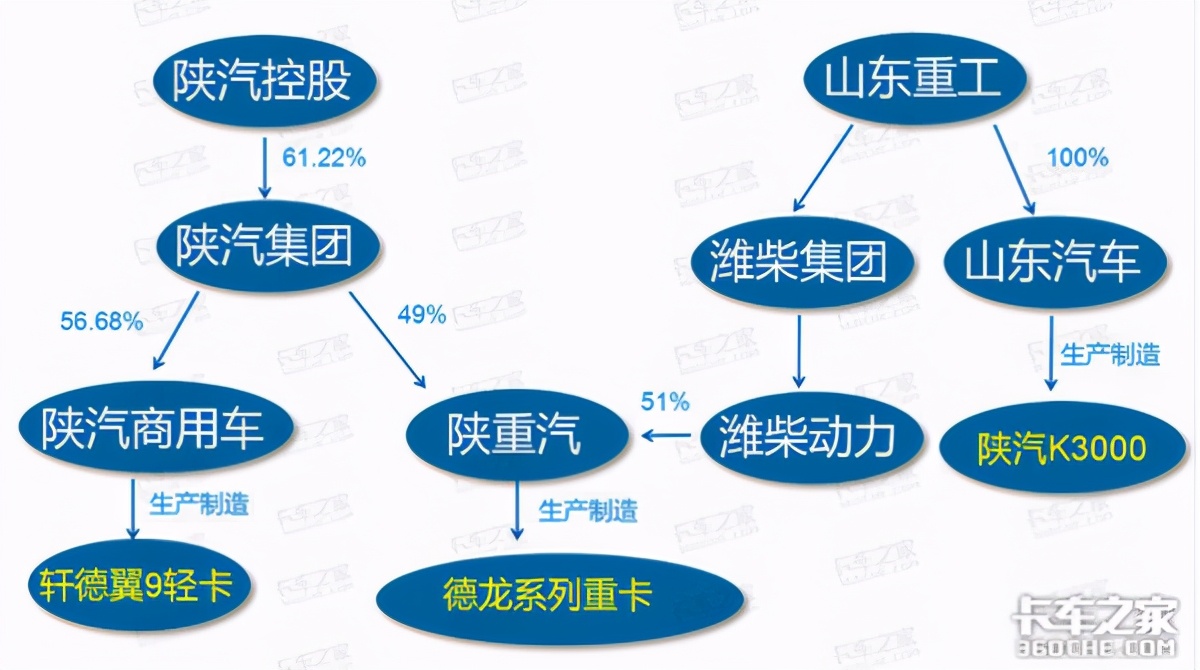 陕汽控股

61.22%

陕汽集团

56.68%

49%

陕汽商用车

生产制造

轩德翼9轻卡

陕重汽

生产制造

德龙系列重卡

山东重工

100%

潍柴集团

山东汽车

生产制造

51%

潍柴动力

陕汽K3000

卡车之家
360CHE.COM